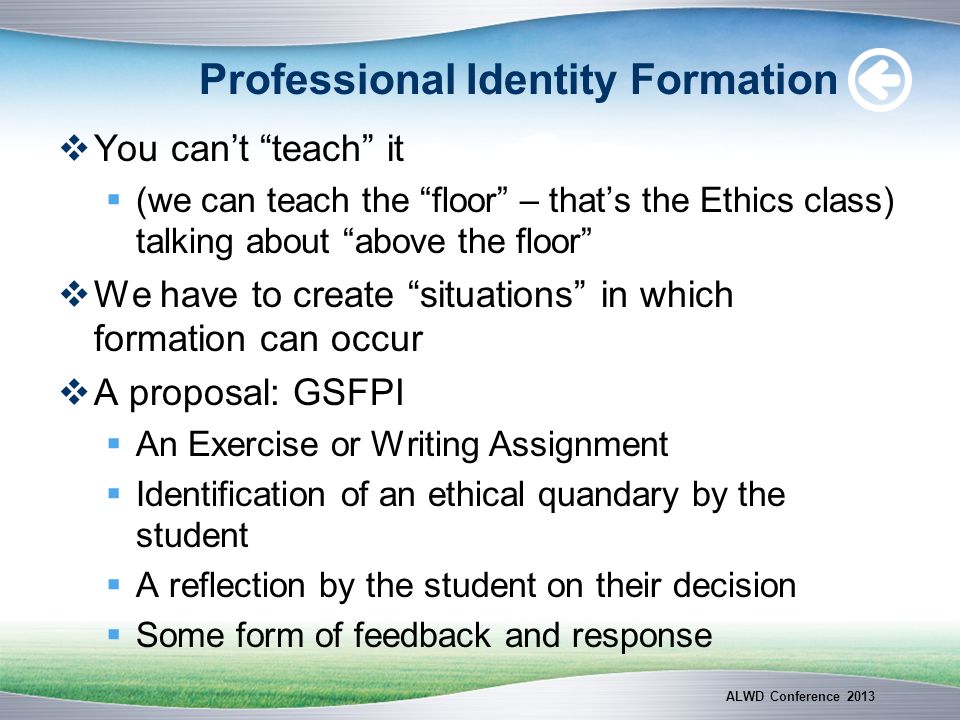 Professional Identity Formation

❖ You can’t “teach” it

▪ (we can teach the “floor” – that’s the Ethics class) talking about “above the floor”

❖ We have to create “situations” in which formation can occur

❖ A proposal: GSFPI

▪ An Exercise or Writing Assignment

▪ Identification of an ethical quandary by the student

▪ A reflection by the student on their decision

▪ Some form of feedback and response

ALWD Conference 2013